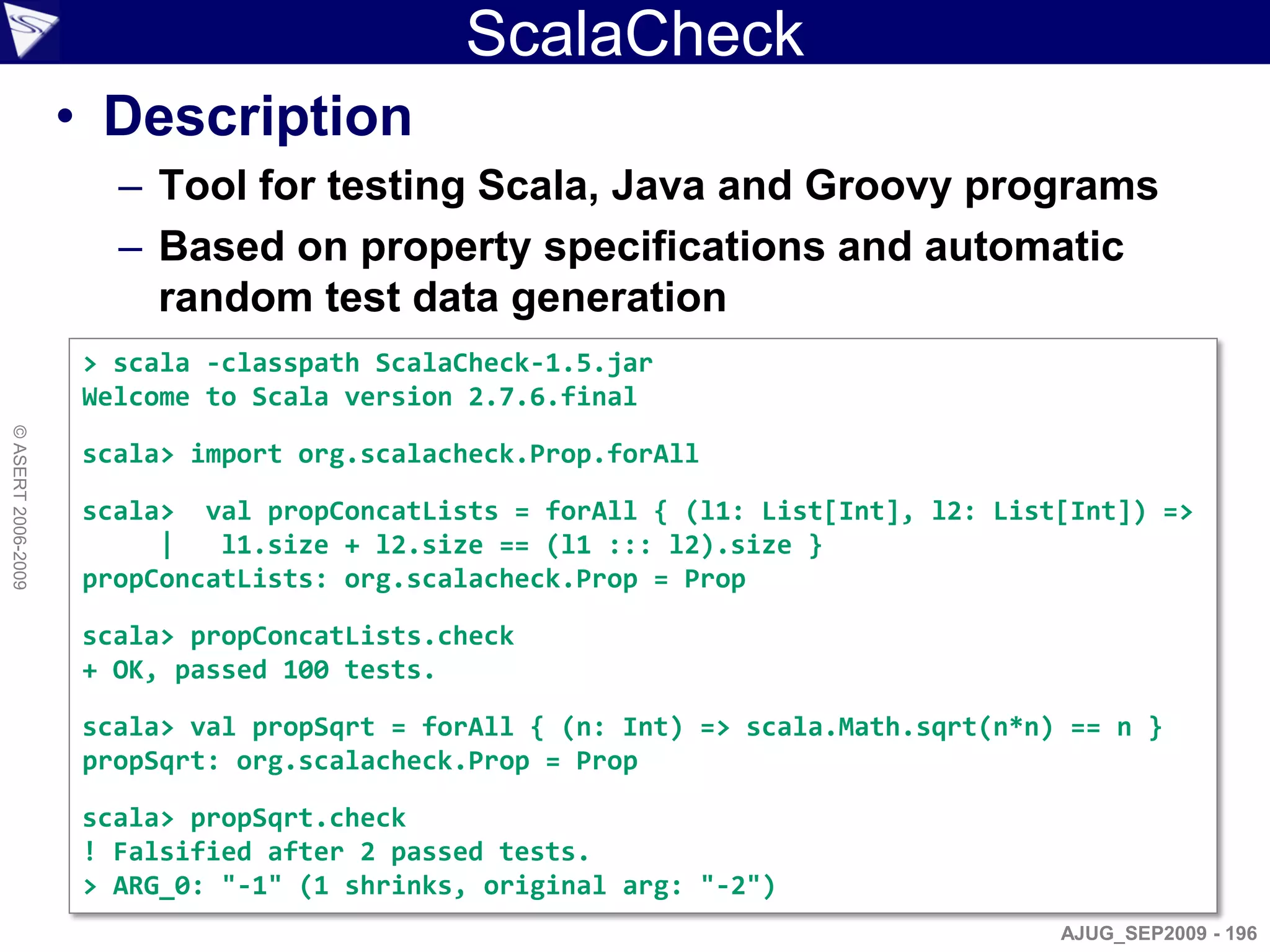 ScalaCheck

• Description

– Tool for testing Scala, Java and Groovy programs

– Based on property specifications and automatic random test data generation

> scala -classpath ScalaCheck-1.5.jar
Welcome to Scala version 2.7.6.final

scala> import org.scalacheck.Prop.forAll

scala>  val propConcatLists = forAll { (l1: List[Int], l2: List[Int]) =>
     |   l1.size + l2.size == (l1 ::: l2).size }
propConcatLists: org.scalacheck.Prop = Prop

scala> propConcatLists.check
+ OK, passed 100 tests.

scala> val propSqrt = forAll { (n: Int) => scala.Math.sqrt(n*n) == n }
propSqrt: org.scalacheck.Prop = Prop

scala> propSqrt.check
! Falsified after 2 passed tests.
> ARG_0: "-1" (1 shrinks, original arg: "-2")

© ASERT 2006-2009

AJUG_SEP2009 - 196